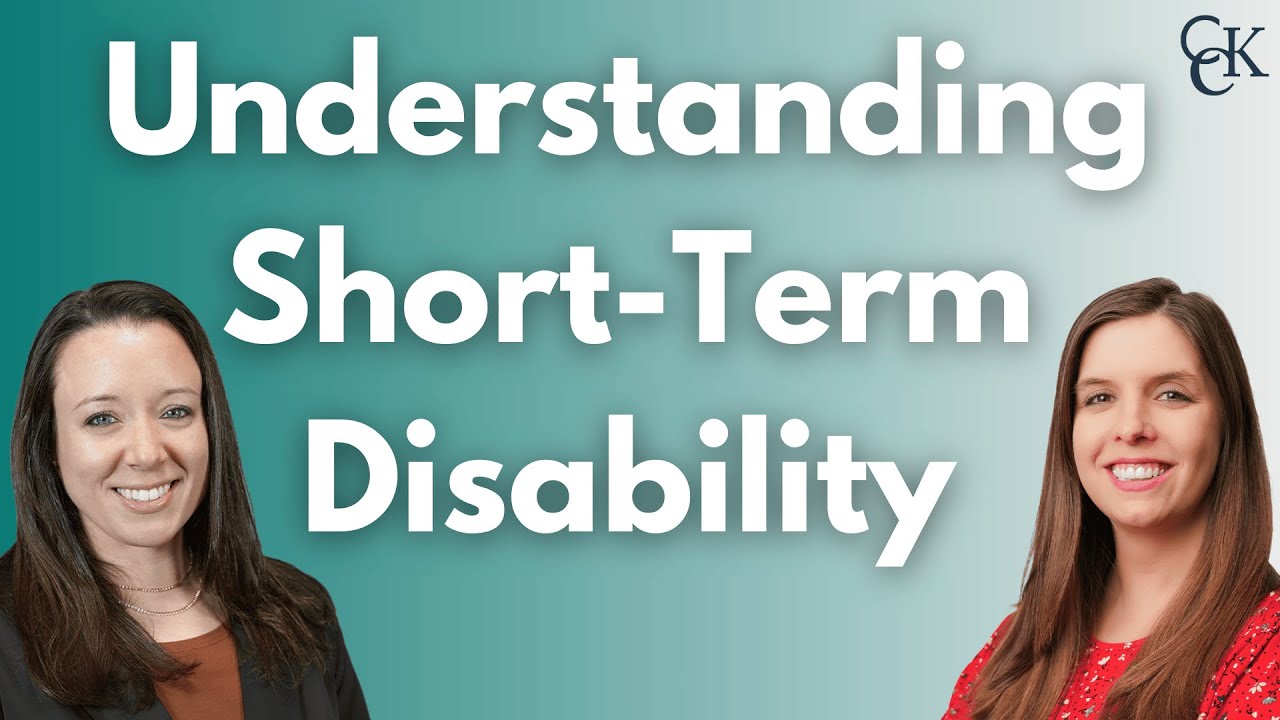 CCK

Understanding Short-Term Disability